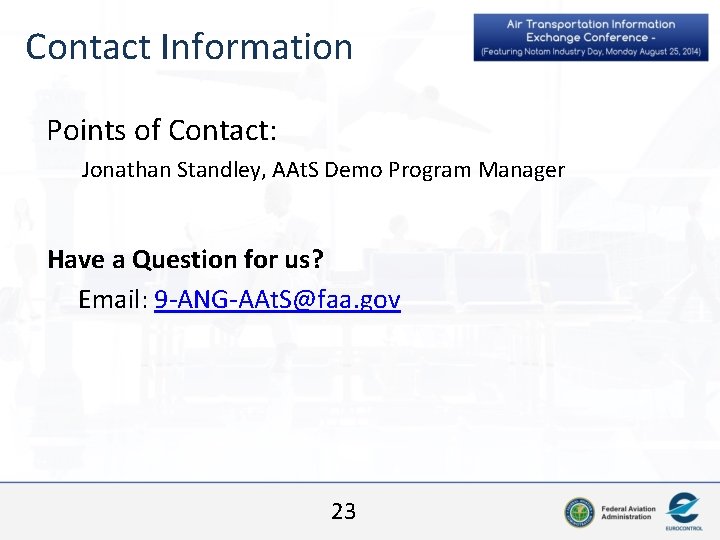 Contact Information

Air Transportation Information Exchange Conference - (Featuring Notam Industry Day, Monday August 25, 2014)

Points of Contact:

Jonathan Standley, AAtS Demo Program Manager

Have a Question for us?

Email: 9-ANG-AAtS@faa.gov

23

Federal Aviation Administration

EUROCONTROL